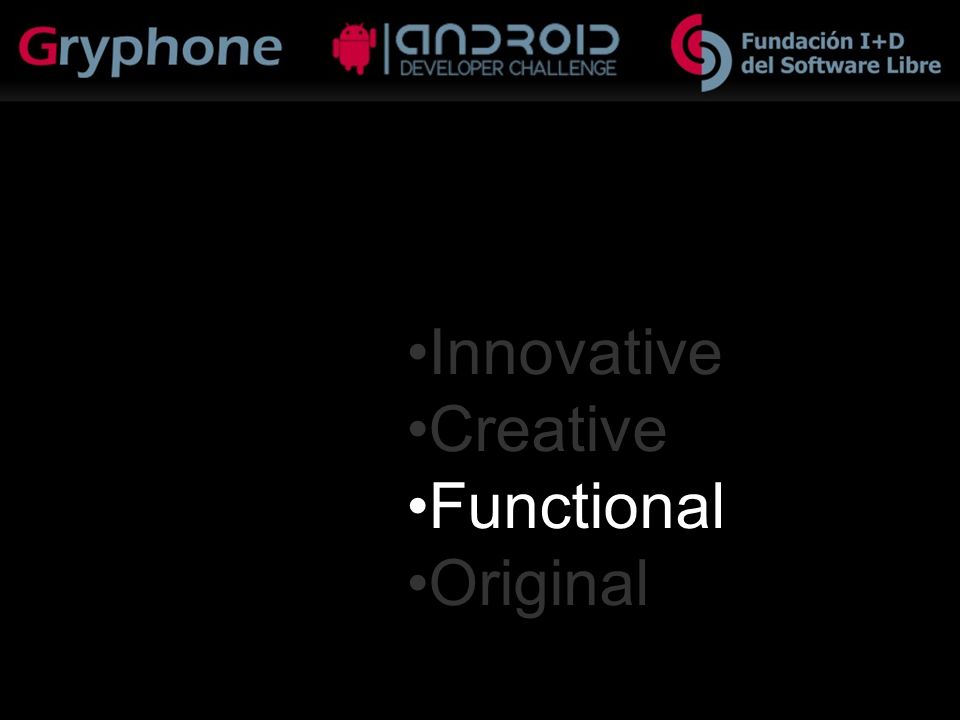 Gryphone

ANDROID
DEVELOPER CHALLENGE

Fundación I+D
del Software Libre

•Innovative
•Creative
•Functional
•Original